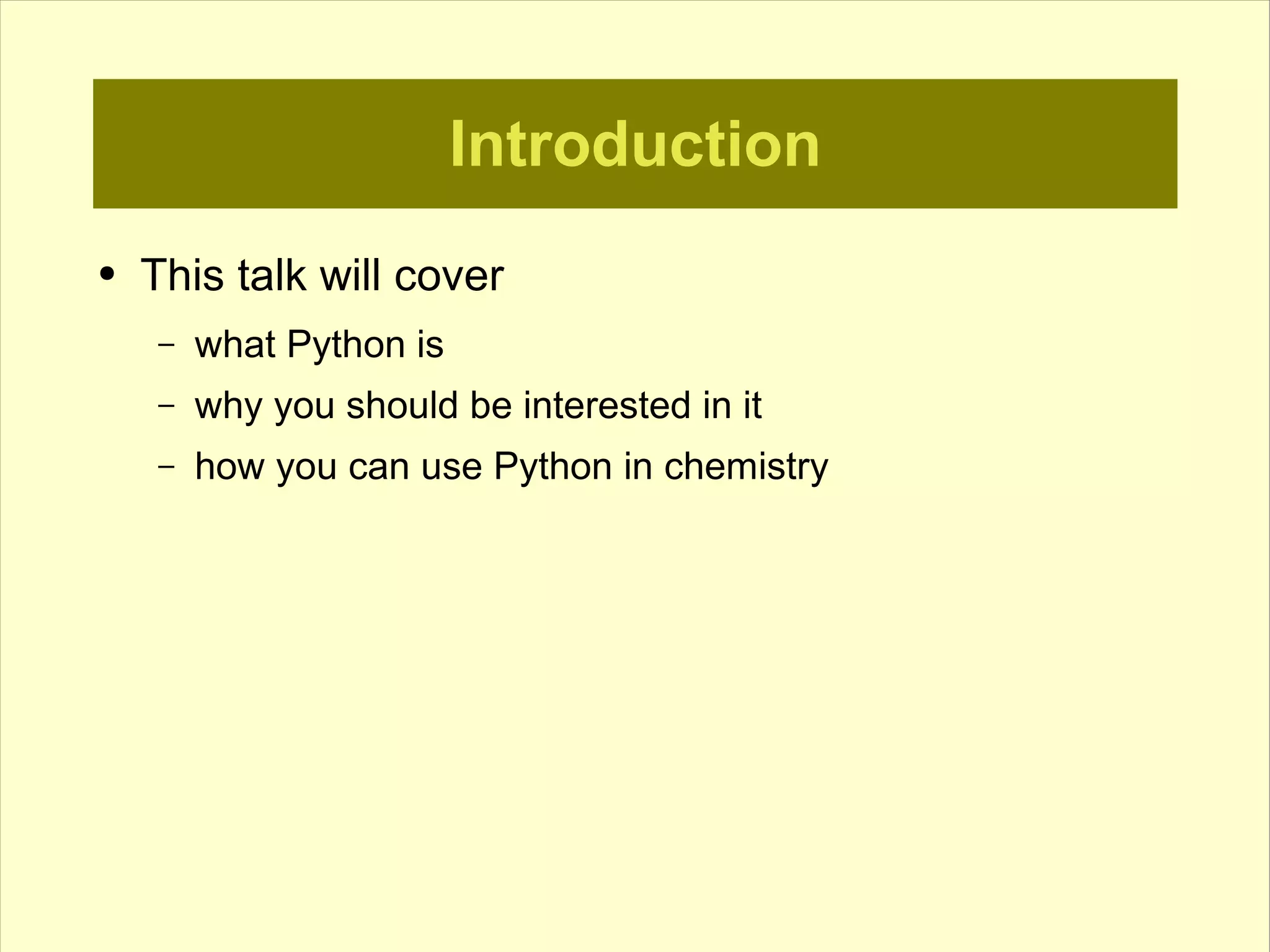 Introduction

• This talk will cover
  – what Python is
  – why you should be interested in it
  – how you can use Python in chemistry